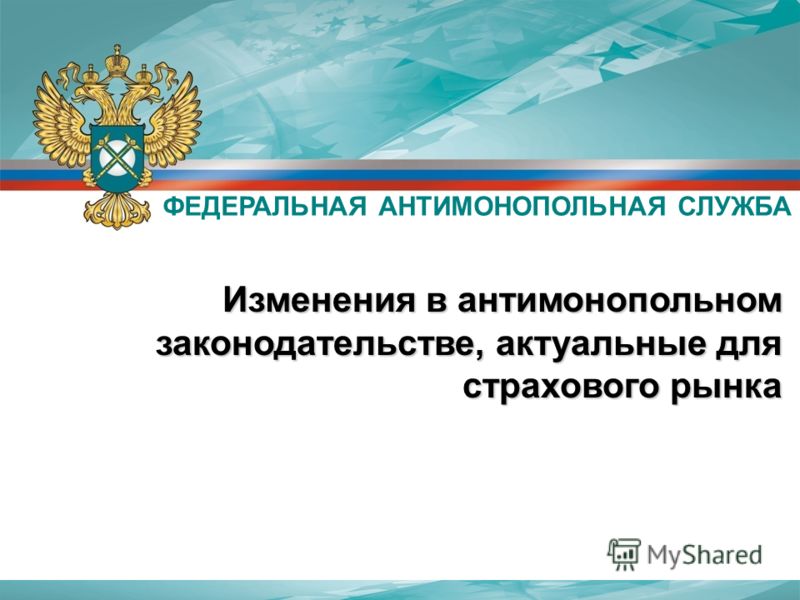 ФЕДЕРАЛЬНАЯ АНТИМОНОПОЛЬНАЯ СЛУЖБА

Изменения в антимонопольном законодательстве, актуальные для страхового рынка

MyShared